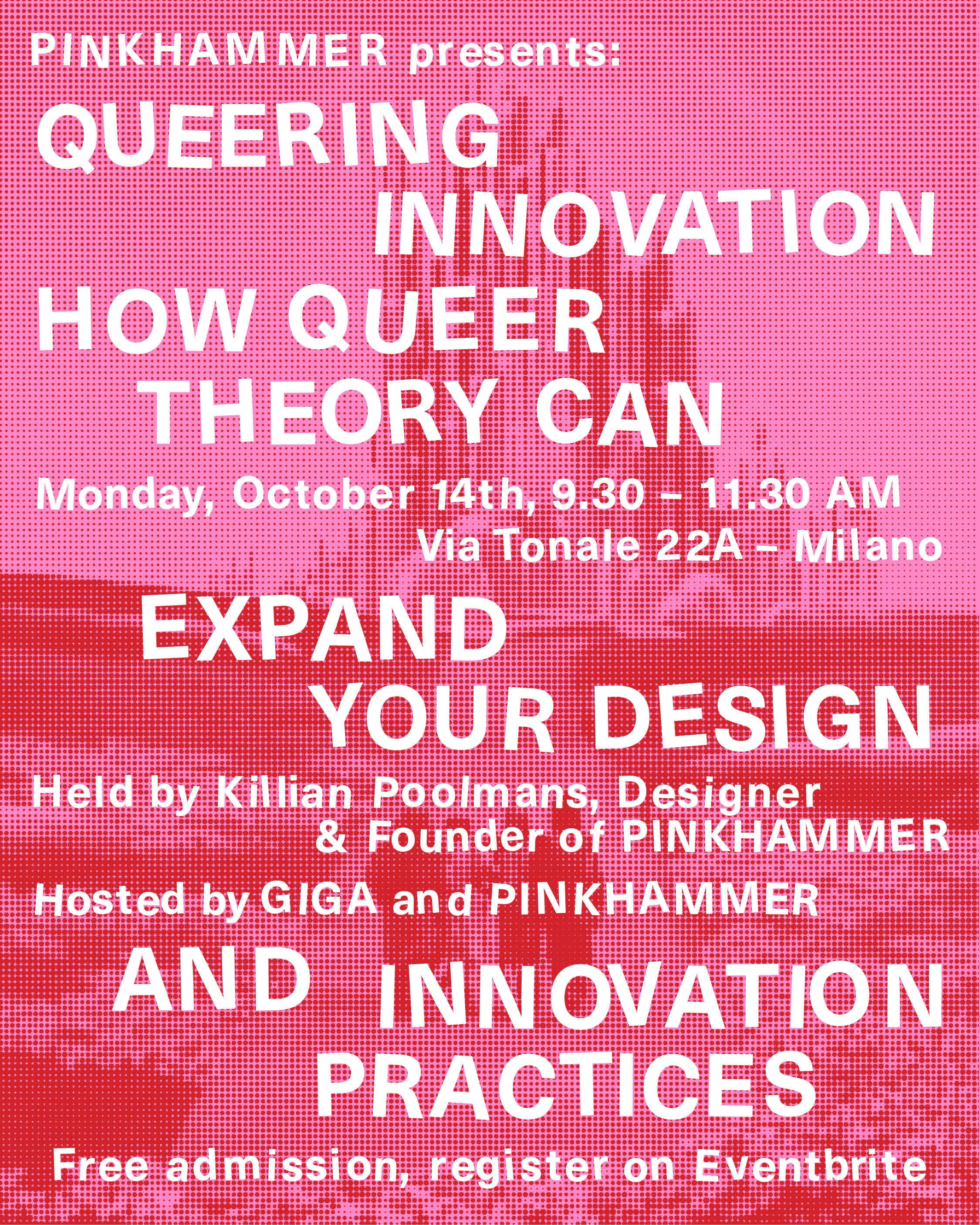 PINKHAMMER presents:

QUEERING INNOVATION

HOW QUEER THEORY CAN

Monday, October 14th, 9.30 – 11.30 AM
Via Tonale 22A – Milano

EXPAND YOUR DESIGN

Held by Killian Poolmans, Designer & Founder of PINKHAMMER

Hosted by GIGA and PINKHAMMER

AND INNOVATION PRACTICES

Free admission, register on Eventbrite